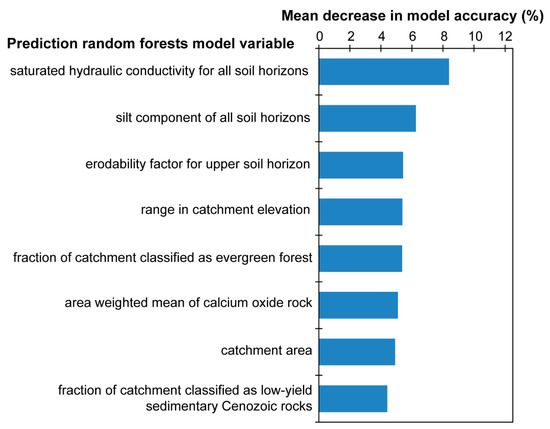 Mean decrease in model accuracy (%)

Prediction random forests model variable

0 2 4 6 8 10 12

saturated hydraulic conductivity for all soil horizons

silt component of all soil horizons

erodability factor for upper soil horizon

range in catchment elevation

fraction of catchment classified as evergreen forest

area weighted mean of calcium oxide rock

catchment area

fraction of catchment classified as low-yield sedimentary Cenozoic rocks